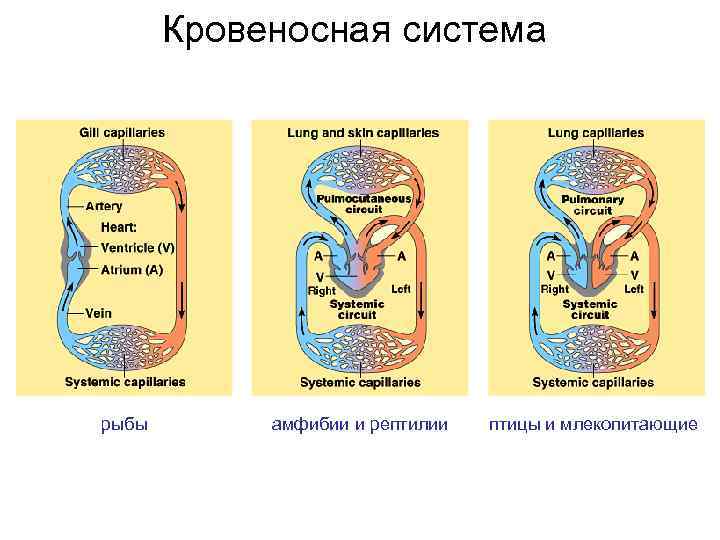 Кровеносная система

Gill capillaries
Artery
Heart:
Ventricle (V)
Atrium (A)
Vein
Systemic capillaries

рыбы

Lung and skin capillaries
Pulmocutaneous circuit
A
A
V
Right
Left
Systemic circuit
Systemic capillaries

амфибии и рептилии

Lung capillaries
Pulmonary circuit
A
A
V
V
Right
Left
Systemic circuit
Systemic capillaries

птицы и млекопитающие